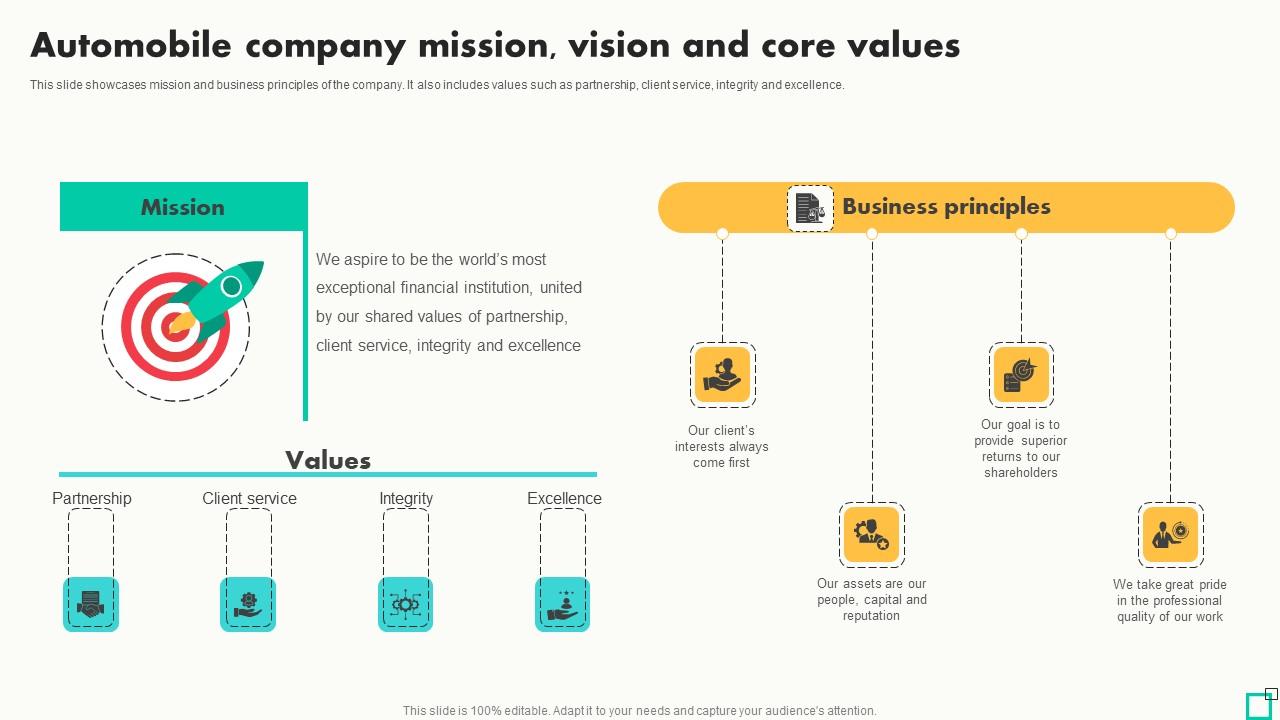 Automobile company mission, vision and core values

This slide showcases mission and business principles of the company. It also includes values such as partnership, client service, integrity and excellence.

Mission

We aspire to be the world's most exceptional financial institution, united by our shared values of partnership, client service, integrity and excellence

Values

Partnership

Client service

Integrity

Excellence

Business principles

Our client's interests always come first

Our assets are our people, capital and reputation

Our goal is to provide superior returns to our shareholders

We take great pride in the professional quality of our work

This slide is 100% editable. Adapt it to your needs and capture your audience's attention.